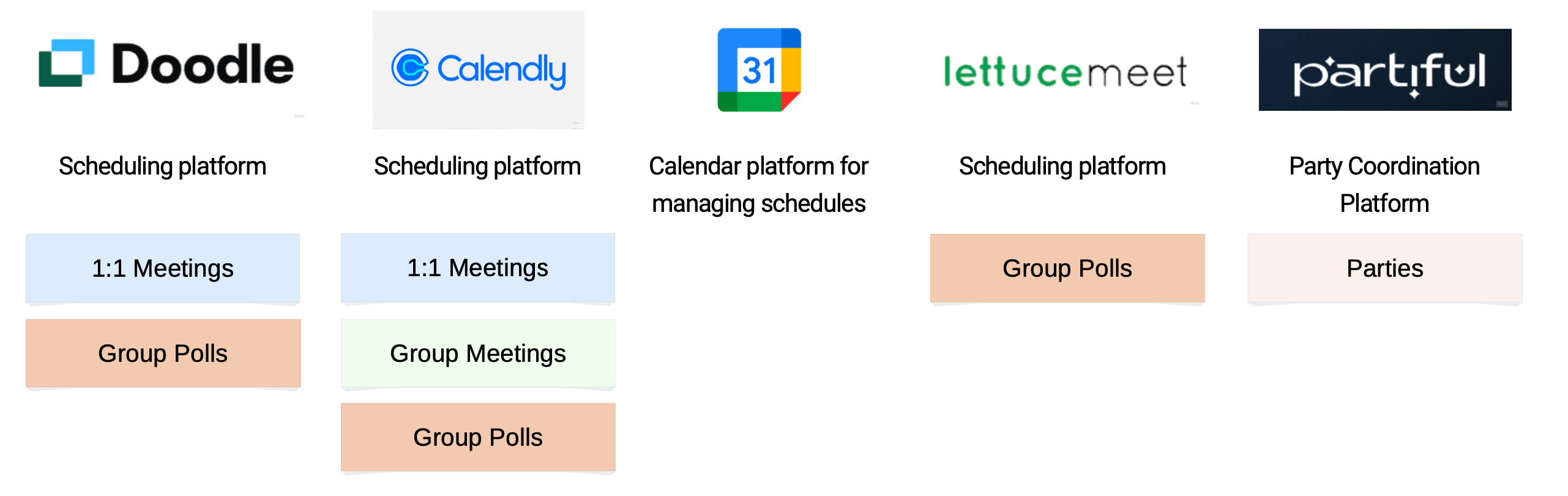 Doodle

Scheduling platform

1:1 Meetings

Group Polls

Calendly

Scheduling platform

1:1 Meetings

Group Meetings

Group Polls

31

Calendar platform for managing schedules

lettucemeet

Scheduling platform

Group Polls

partiful

Party Coordination Platform

Parties